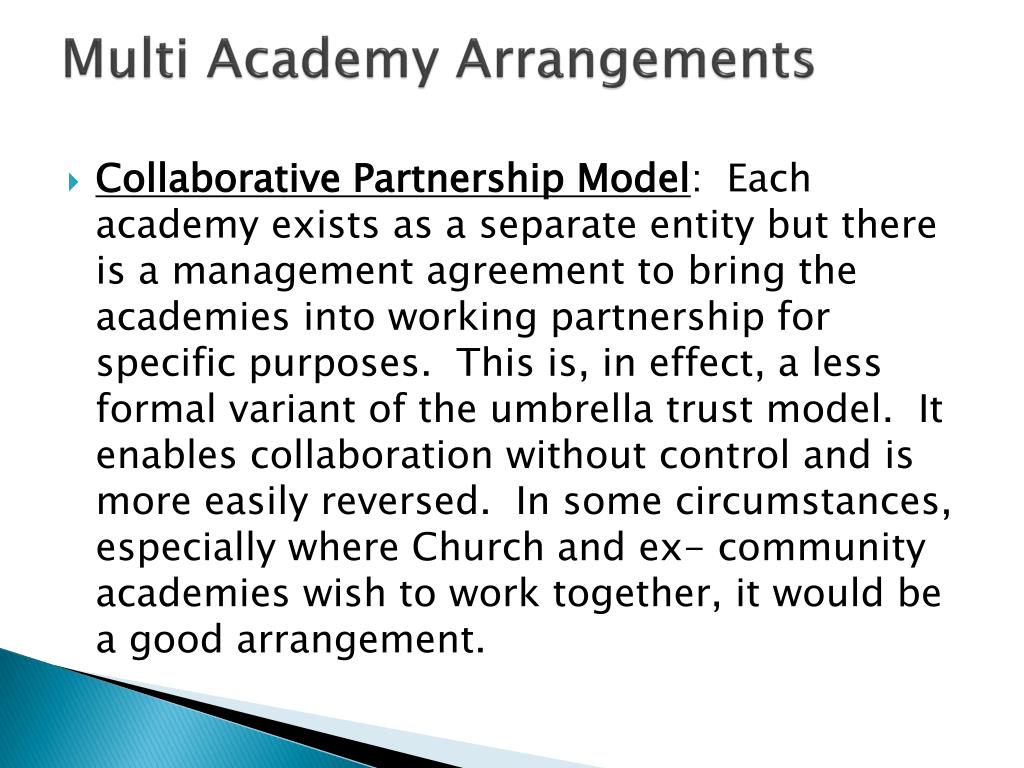 Multi Academy Arrangements

Collaborative Partnership Model: Each academy exists as a separate entity but there is a management agreement to bring the academies into working partnership for specific purposes. This is, in effect, a less formal variant of the umbrella trust model. It enables collaboration without control and is more easily reversed. In some circumstances, especially where Church and ex- community academies wish to work together, it would be a good arrangement.